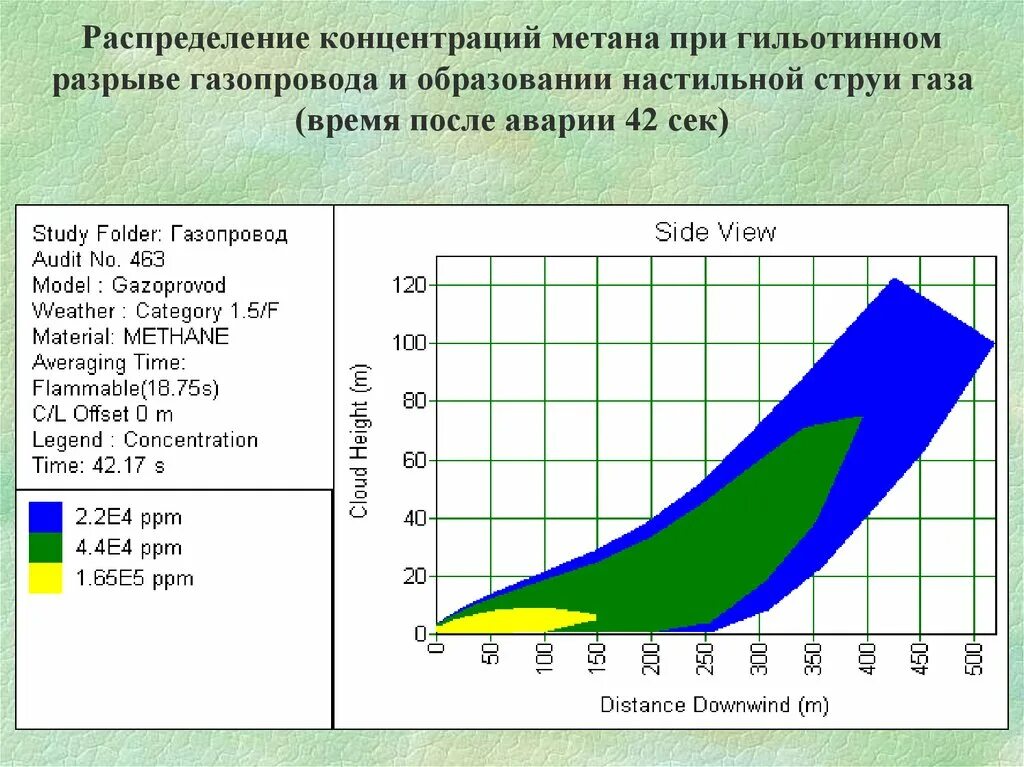 Распределение концентраций метана при гильотинном разрыве газопровода и образовании настильной струи газа (время после аварии 42 сек)

Study Folder: Газопровод
Audit No. 463
Model : Gazoprovod
Weather : Category 1.5/F
Material: METHANE
Averaging Time:
Flammable(18.75s)
C/L Offset 0 m
Legend : Concentration
Time: 42.17 s

2.2E4 ppm
4.4E4 ppm
1.65E5 ppm

Side View

Cloud Height (m)

120
100
80
60
40
20
0

0 50 100 150 200 250 300 350 400 450 500

Distance Downwind (m)